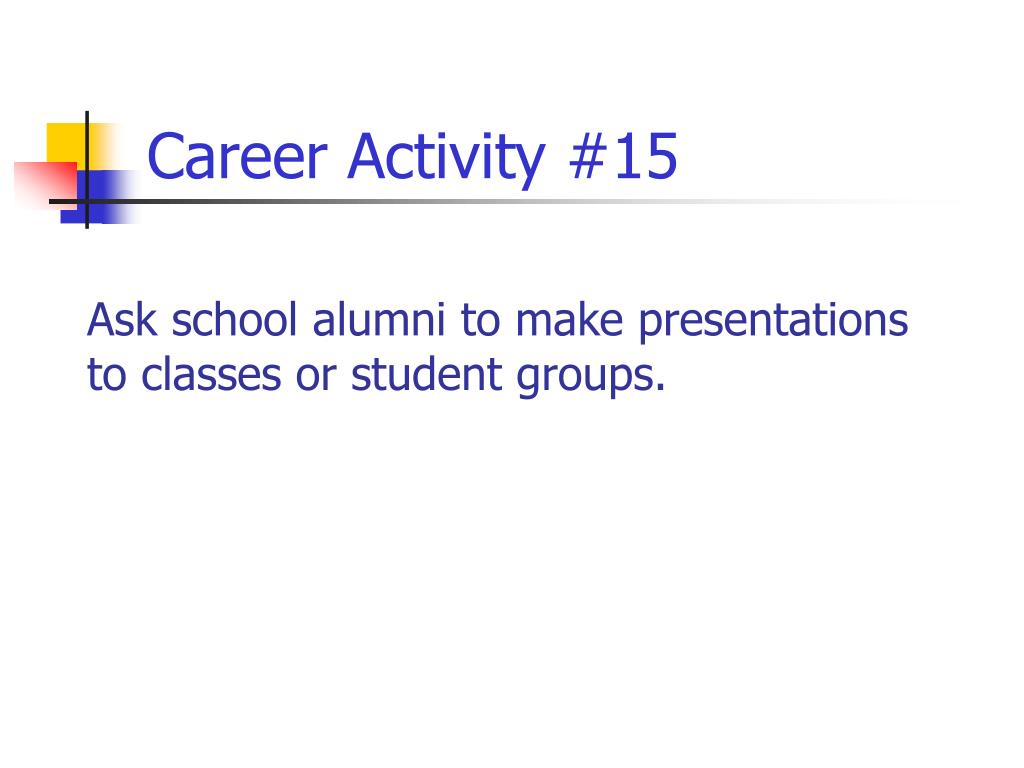 Career Activity #15

Ask school alumni to make presentations to classes or student groups.